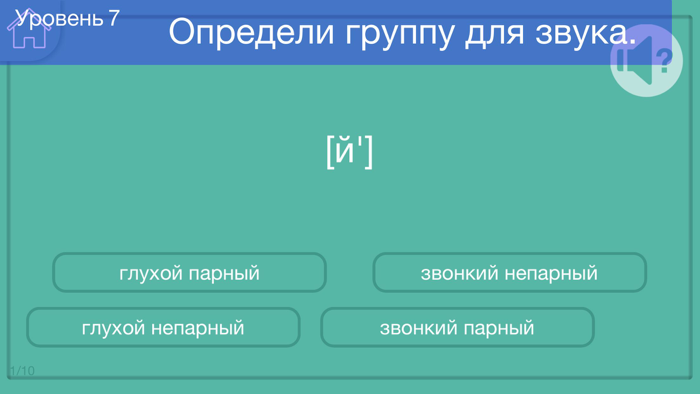 Уровень 7

Определи группу для звука.

?

[й']

глухой парный

звонкий непарный

глухой непарный

звонкий парный

1/10